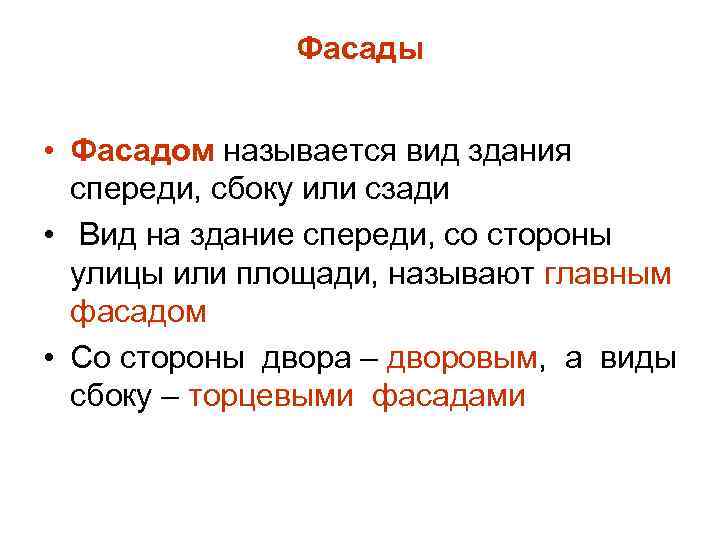 Фасады

• Фасадом называется вид здания спереди, сбоку или сзади

• Вид на здание спереди, со стороны улицы или площади, называют главным фасадом

• Со стороны двора – дворовым, а виды сбоку – торцевыми фасадами